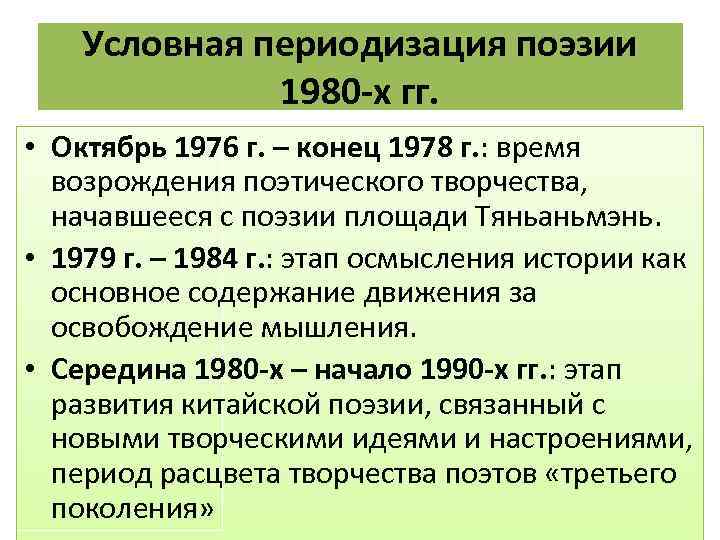 Условная периодизация поэзии 1980-х гг.

• Октябрь 1976 г. – конец 1978 г.: время возрождения поэтического творчества, начавшееся с поэзии площади Тяньаньмэнь.
• 1979 г. – 1984 г.: этап осмысления истории как основное содержание движения за освобождение мышления.
• Середина 1980-х – начало 1990-х гг.: этап развития китайской поэзии, связанный с новыми творческими идеями и настроениями, период расцвета творчества поэтов «третьего поколения»